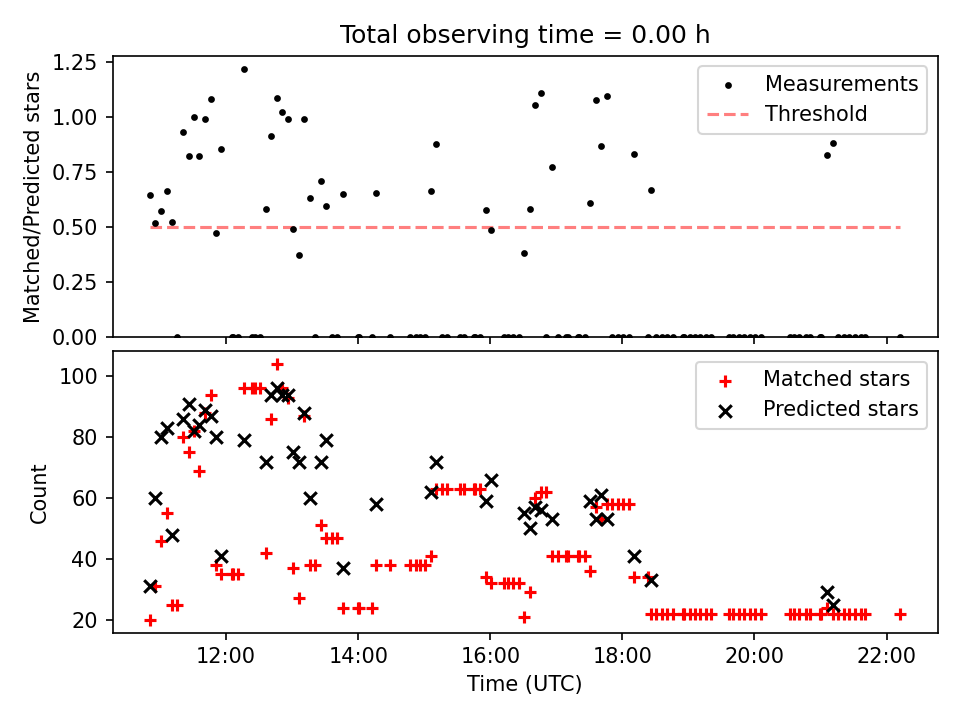 Total observing time = 0.00 h

Matched/Predicted stars

1.25
1.00
0.75
0.50
0.25
0.00

Measurements
Threshold

Count

100
80
60
40
20

Matched stars
Predicted stars

12:00
14:00
16:00
18:00
20:00
22:00

Time (UTC)